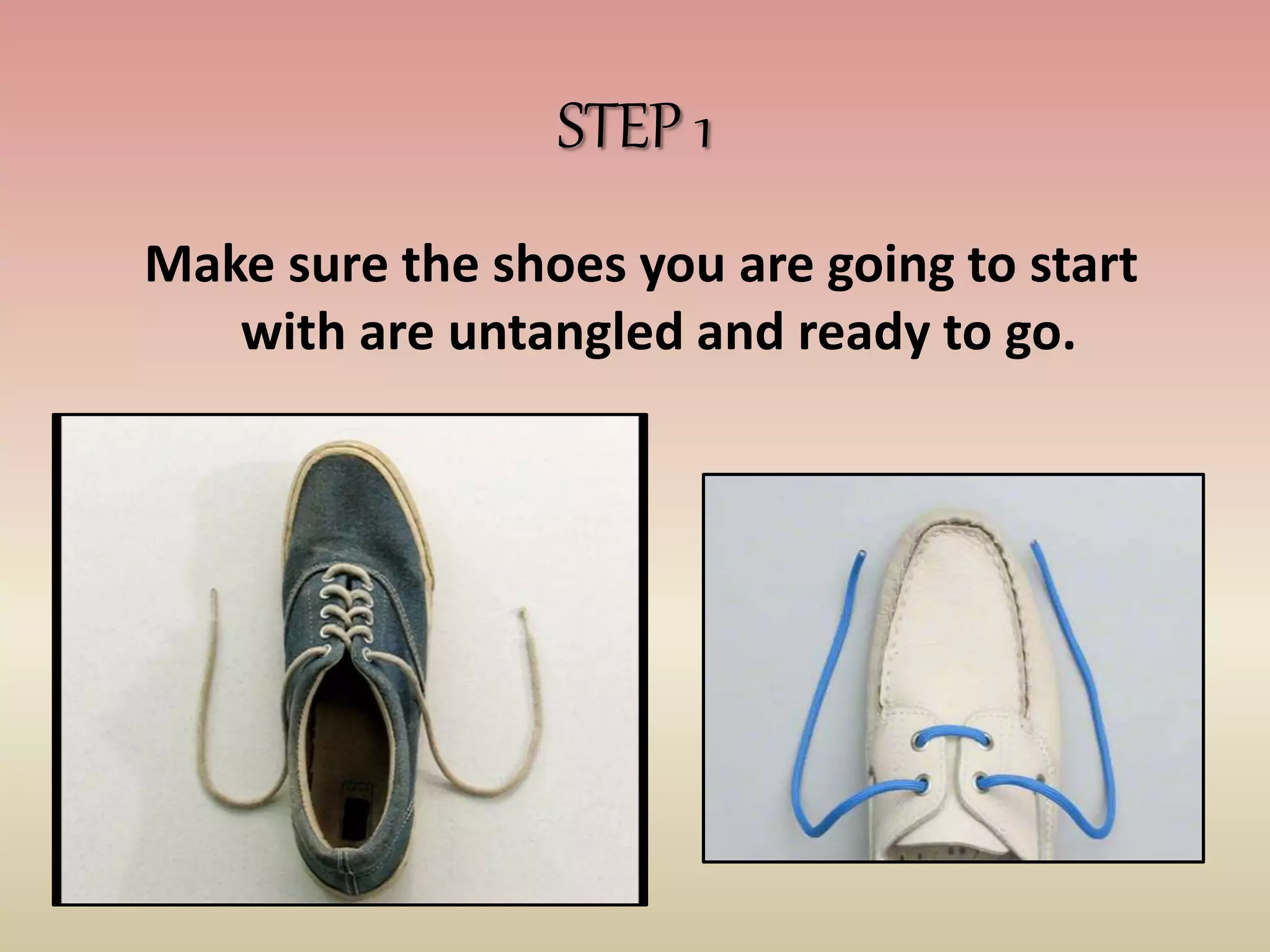 STEP 1

Make sure the shoes you are going to start with are untangled and ready to go.